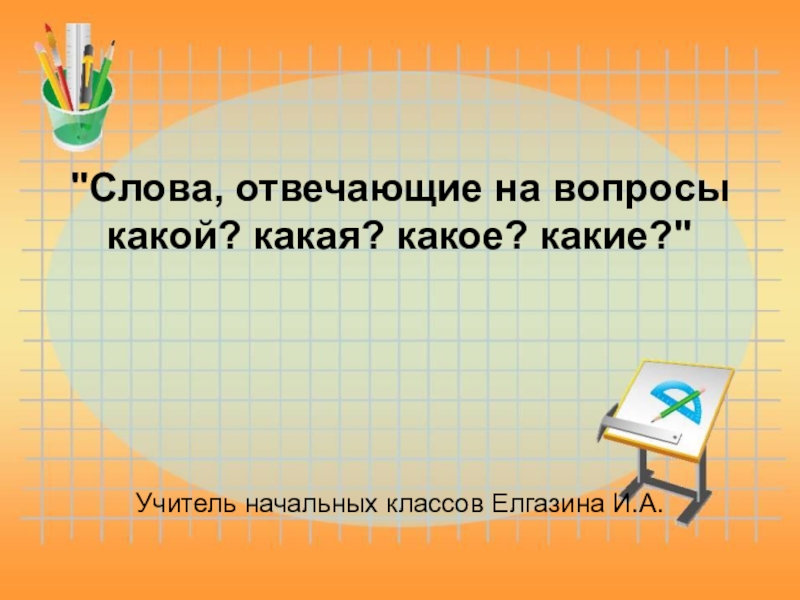 "Слова, отвечающие на вопросы какой? какая? какое? какие?"

Учитель начальных классов Елгазина И.А.